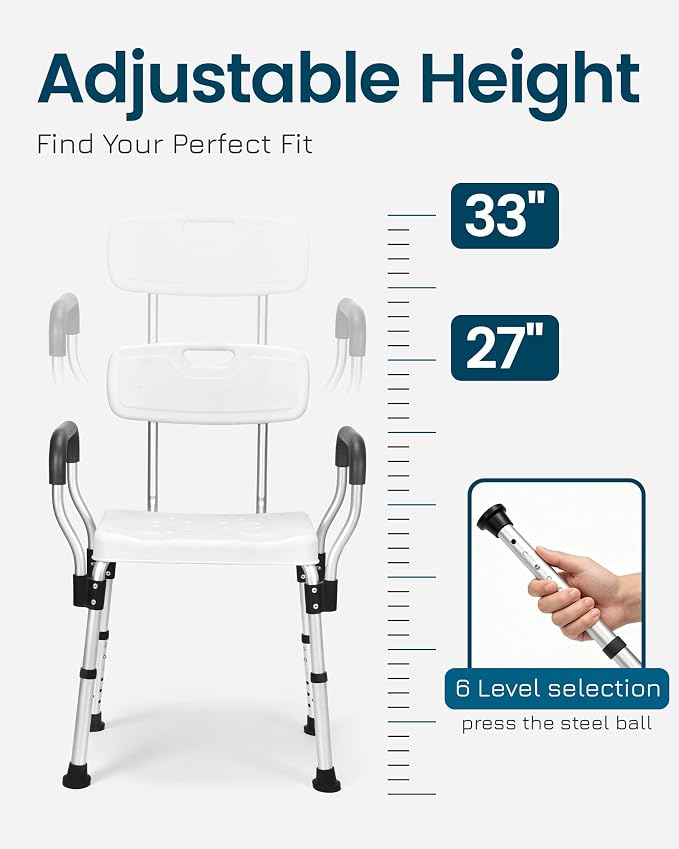 Adjustable Height

Find Your Perfect Fit

33"

27"

6 Level selection

press the steel ball